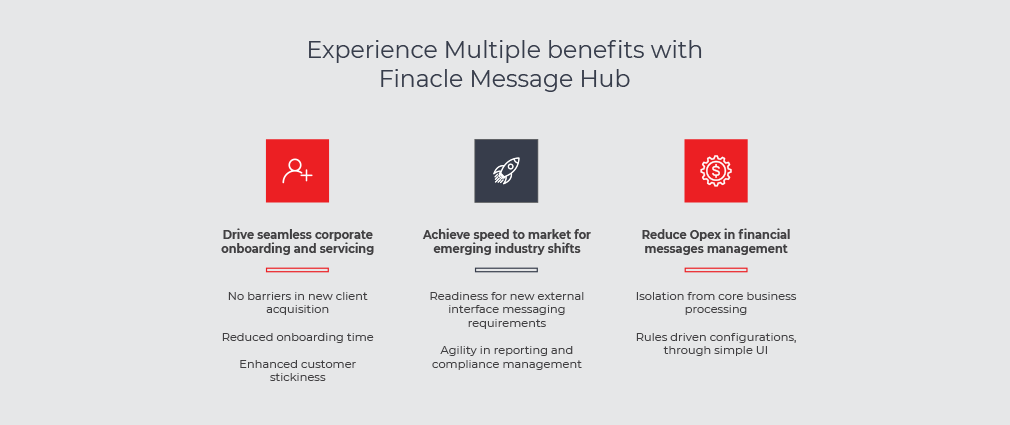 Experience Multiple benefits with Finacle Message Hub

Drive seamless corporate onboarding and servicing

No barriers in new client acquisition

Reduced onboarding time

Enhanced customer stickiness

Achieve speed to market for emerging industry shifts

Readiness for new external interface messaging requirements

Agility in reporting and compliance management

Reduce Opex in financial messages management

Isolation from core business processing

Rules driven configurations, through simple UI